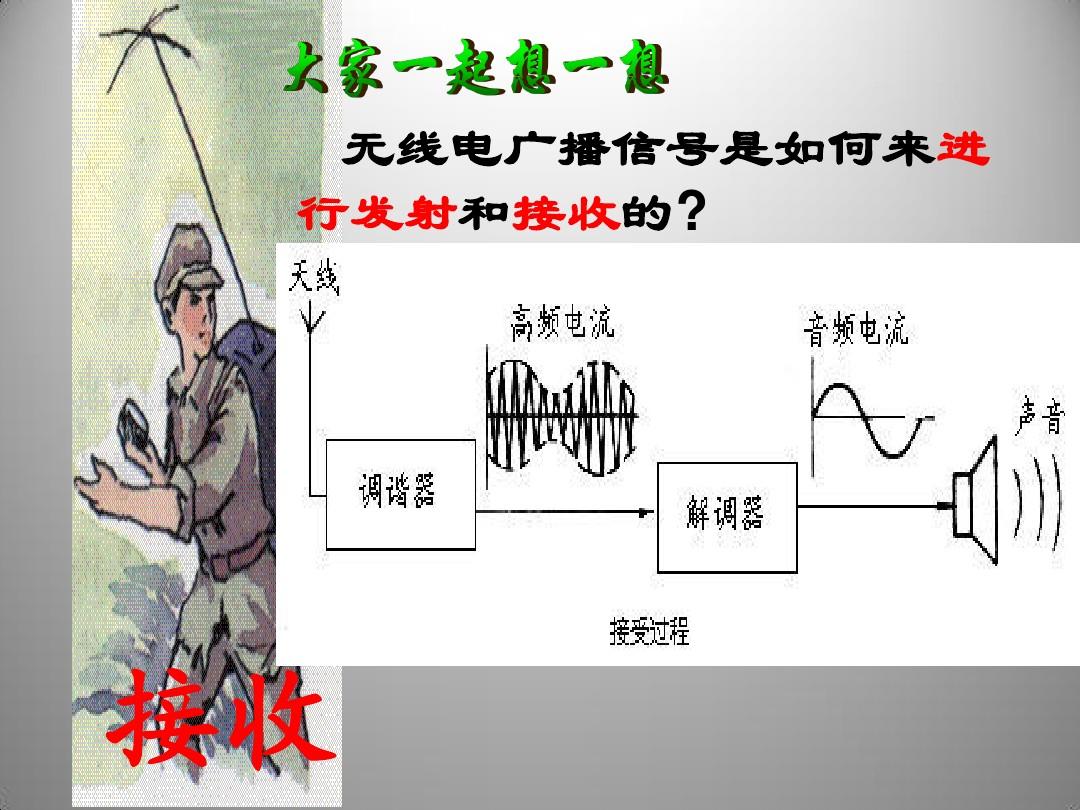 大家一起想一想

无线电广播信号是如何来进行发射和接收的？

天线

高频电流

音频电流

声音

调谐器

解调器

接受过程

接收